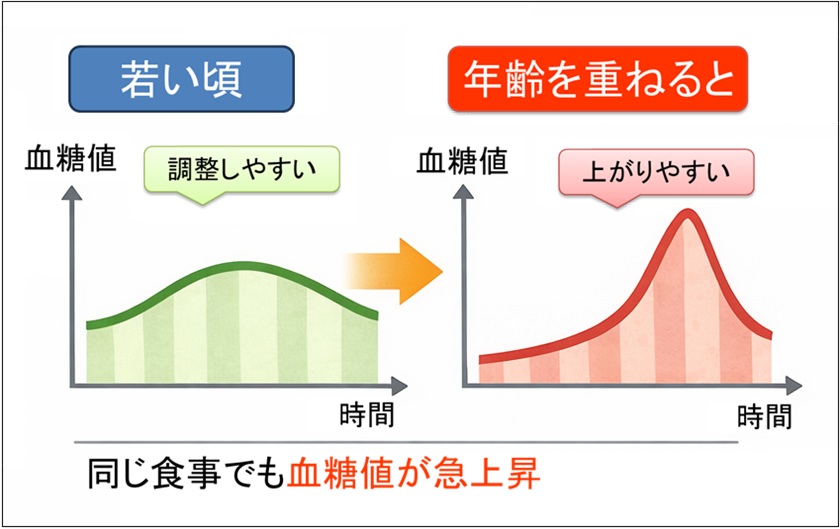 若い頃

血糖値

調整しやすい

時間

年齢を重ねると

血糖値

上がりやすい

時間

同じ食事でも血糖値が急上昇